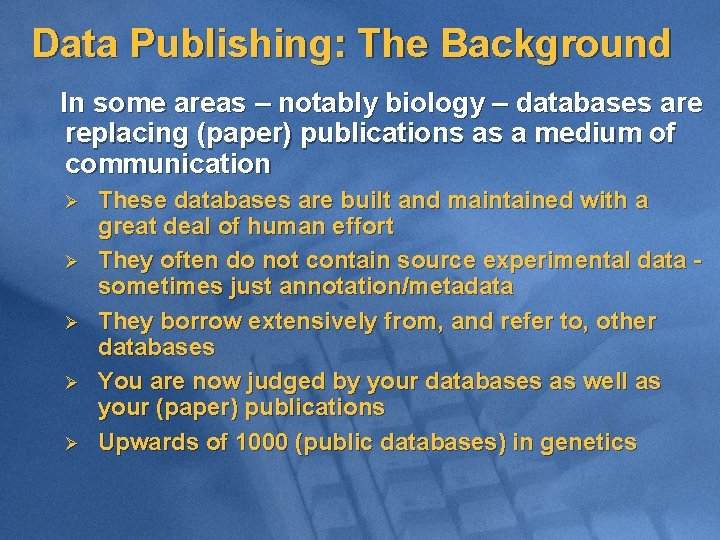 Data Publishing: The Background

In some areas – notably biology – databases are replacing (paper) publications as a medium of communication

➢ These databases are built and maintained with a great deal of human effort
➢ They often do not contain source experimental data - sometimes just annotation/metadata
➢ They borrow extensively from, and refer to, other databases
➢ You are now judged by your databases as well as your (paper) publications
➢ Upwards of 1000 (public databases) in genetics